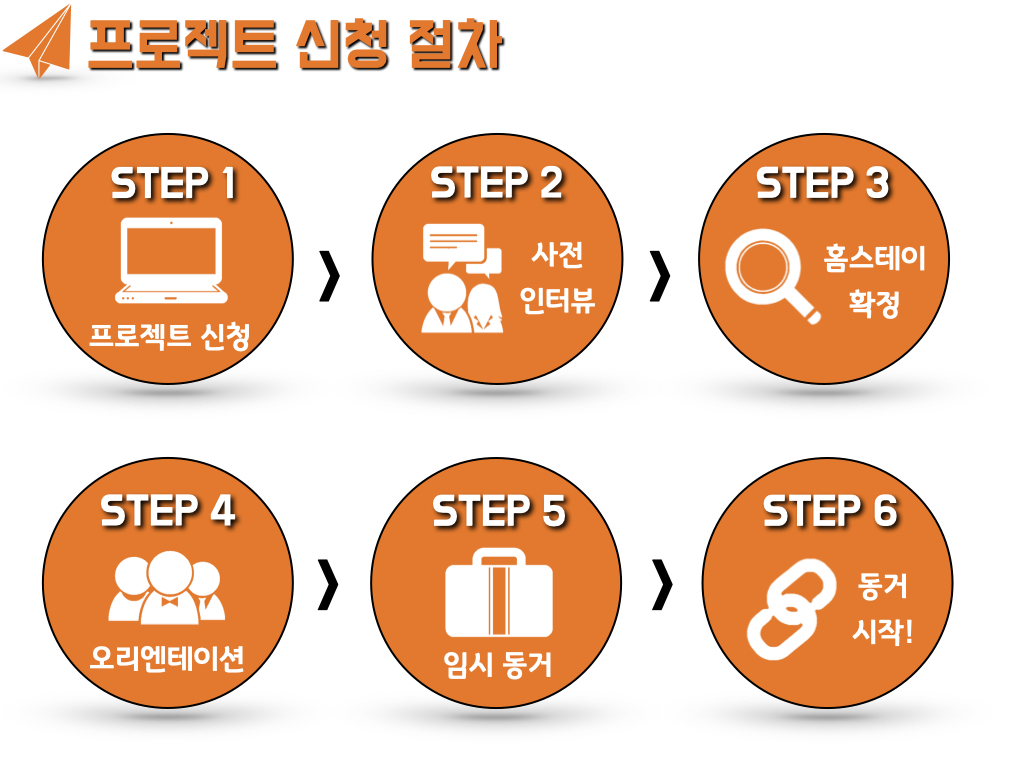 프로젝트 신청 절차

STEP 1
프로젝트 신청

STEP 2
사전 인터뷰

STEP 3
홈스테이 확정

STEP 4
오리엔테이션

STEP 5
임시 동거

STEP 6
동거 시작!